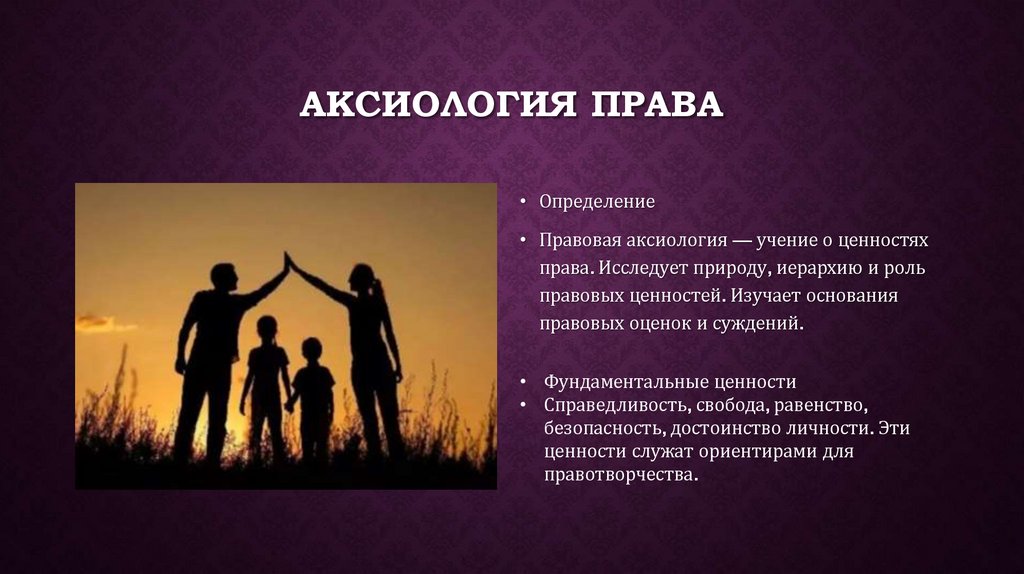 АКСИОЛОГИЯ ПРАВА

• Определение

• Правовая аксиология — учение о ценностях права. Исследует природу, иерархию и роль правовых ценностей. Изучает основания правовых оценок и суждений.

• Фундаментальные ценности
• Справедливость, свобода, равенство, безопасность, достоинство личности. Эти ценности служат ориентирами для правотворчества.